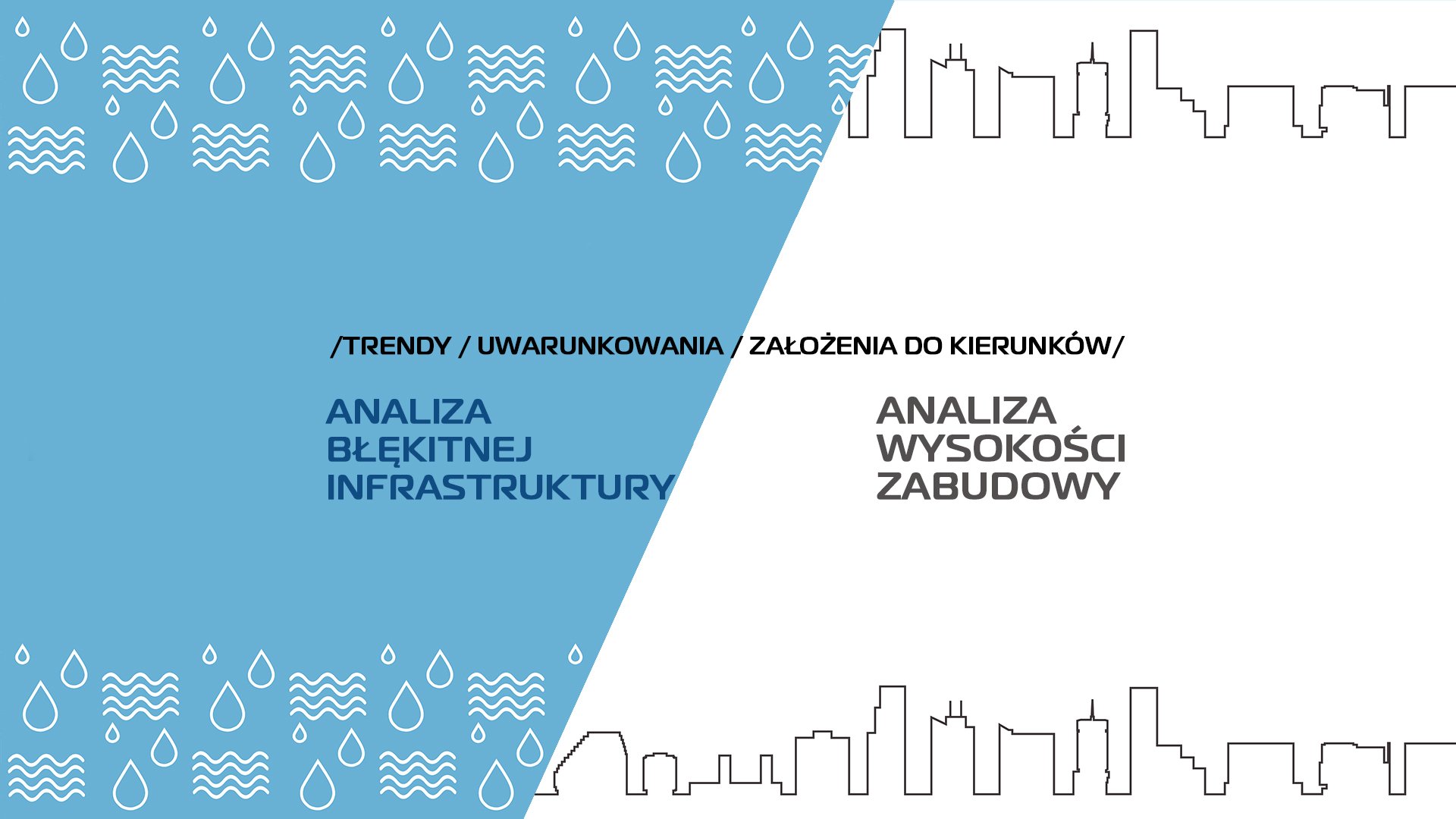 /TRENDY / UWARUNKOWANIA / ZAŁOŻENIA DO KIERUNKÓW/

ANALIZA BŁĘKITNEJ INFRASTRUKTURY

ANALIZA WYSOKOŚCI ZABUDOWY